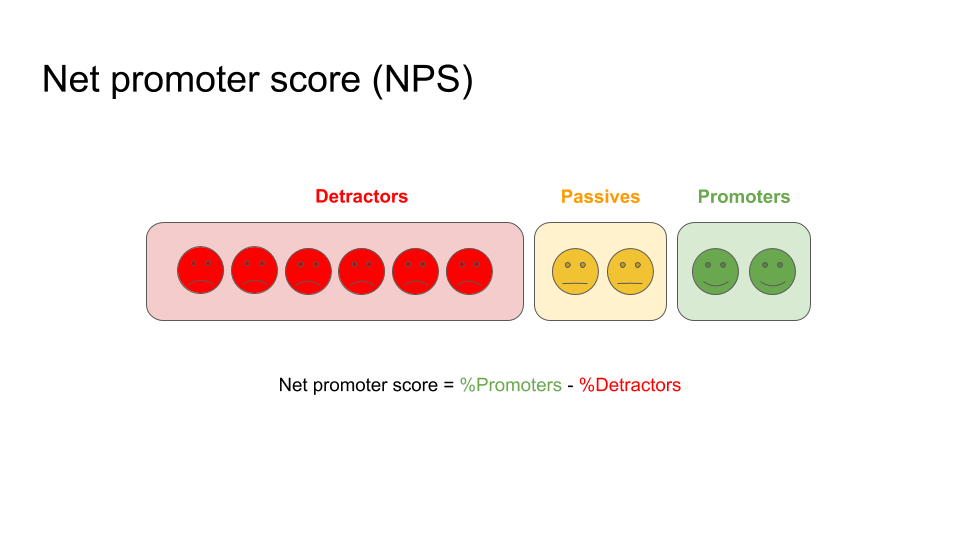 Net promoter score (NPS)

Detractors

Passives

Promoters

Net promoter score = %Promoters - %Detractors